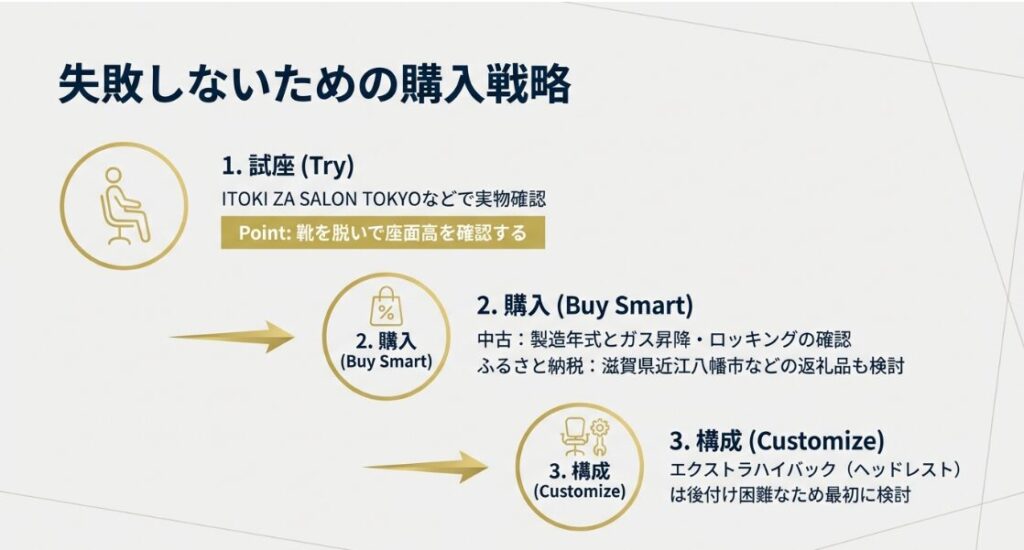 失敗しないための購入戦略

1. 試座 (Try)
ITOKI ZA SALON TOKYOなどで実物確認
Point: 靴を脱いで座面高を確認する

2. 購入 (Buy Smart)

2. 購入 (Buy Smart)
中古：製造年式とガス昇降・ロッキングの確認
ふるさと納税：滋賀県近江八幡市などの返礼品も検討

3. 構成 (Customize)

3. 構成 (Customize)
エクストラハイバック（ヘッドレスト）は後付け困難なため最初に検討